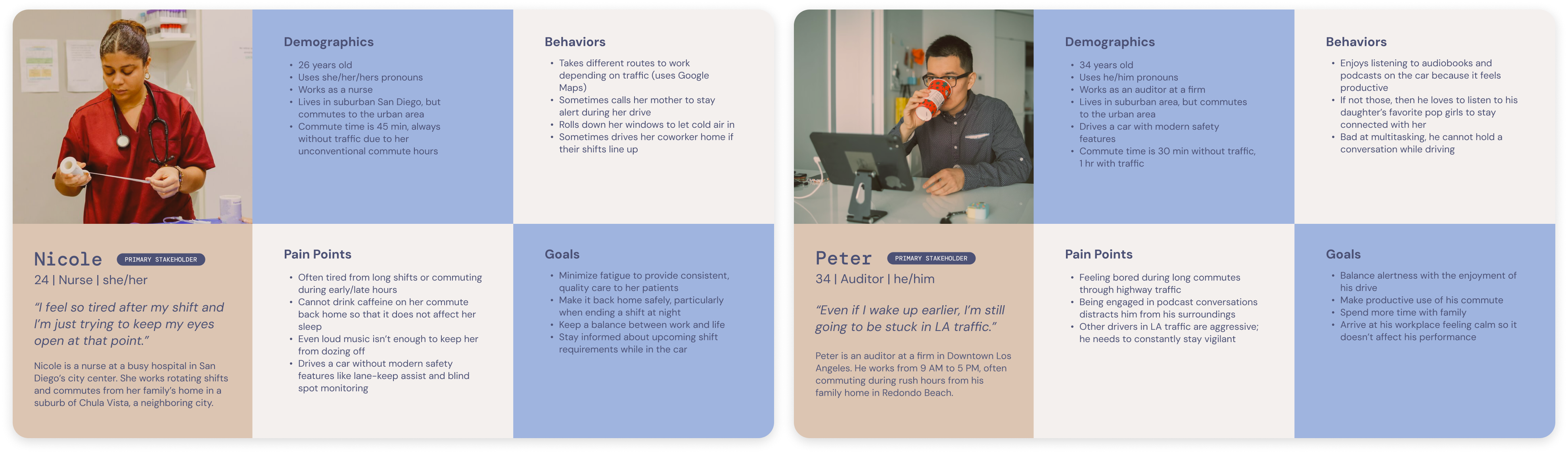 Demographics

• 26 years old
• Uses she/her/hers pronouns
• Works as a nurse
• Lives in suburban San Diego, but commutes to the urban area
• Commute time is 45 min, always without traffic due to her unconventional commute hours

Behaviors

• Takes different routes to work depending on traffic (uses Google Maps)
• Sometimes calls her mother to stay alert during her drive
• Rolls down her windows to let cold air in
• Sometimes drives her coworker home if their shifts line up

Nicole PRIMARY STAKEHOLDER
24 | Nurse | she/her

"I feel so tired after my shift and I'm just trying to keep my eyes open at that point."

Nicole is a nurse at a busy hospital in San Diego's city center. She works rotating shifts and commutes from her family's home in a suburb of Chula Vista, a neighboring city.

Pain Points

• Often tired from long shifts or commuting during early/late hours
• Cannot drink caffeine on her commute back home so that it does not affect her sleep
• Even loud music isn't enough to keep her from dozing off
• Drives a car without modern safety features like lane-keep assist and blind spot monitoring

Goals

• Minimize fatigue to provide consistent, quality care to her patients
• Make it back home safely, particularly when ending a shift at night
• Keep a balance between work and life
• Stay informed about upcoming shift requirements while in the car

Demographics

• 34 years old
• Uses he/him pronouns
• Works as an auditor at a firm
• Lives in suburban area, but commutes to the urban area
• Drives a car with modern safety features
• Commute time is 30 min without traffic, 1 hr with traffic

Behaviors

• Enjoys listening to audiobooks and podcasts on the car because it feels productive
• If not those, then he loves to listen to his daughter's favorite pop girls to stay connected with her
• Bad at multitasking, he cannot hold a conversation while driving

Peter PRIMARY STAKEHOLDER
34 | Auditor | he/him

"Even if I wake up earlier, I'm still going to be stuck in LA traffic."

Peter is an auditor at a firm in Downtown Los Angeles. He works from 9 AM to 5 PM, often commuting during rush hours from his family home in Redondo Beach.

Pain Points

• Feeling bored during long commutes through highway traffic
• Being engaged in podcast conversations distracts him from his surroundings
• Other drivers in LA traffic are aggressive; he needs to constantly stay vigilant

Goals

• Balance alertness with the enjoyment of his drive
• Make productive use of his commute
• Spend more time with family
• Arrive at his workplace feeling calm so it doesn't affect his performance